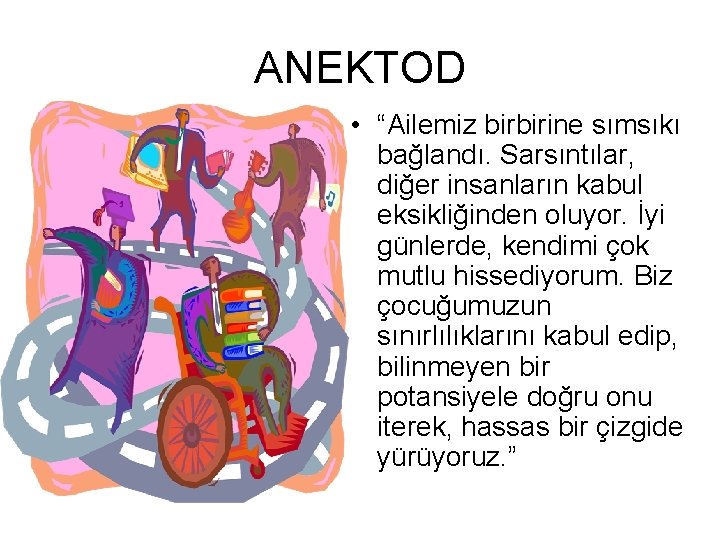 ANEKTOD

• “Ailemiz birbirine sımsıkı bağlandı. Sarsıntılar, diğer insanların kabul eksikliğinden oluyor. İyi günlerde, kendimi çok mutlu hissediyorum. Biz çocuğumuzun sınırlılıklarını kabul edip, bilinmeyen bir potansiyele doğru onu iterek, hassas bir çizgide yürüyoruz.”